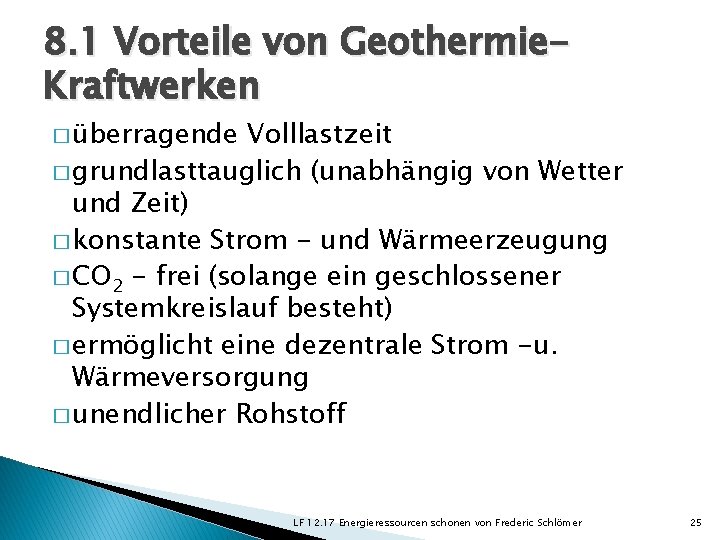 8.1 Vorteile von Geothermie-Kraftwerken

□ überragende Volllastzeit

□ grundlasttauglich (unabhängig von Wetter und Zeit)

□ konstante Strom - und Wärmeerzeugung

□ $CO_2$ - frei (solange ein geschlossener Systemkreislauf besteht)

□ ermöglicht eine dezentrale Strom -u. Wärmeversorgung

□ unendlicher Rohstoff

LF 12.17 Energieressourcen schonen von Frederic Schlömer

25